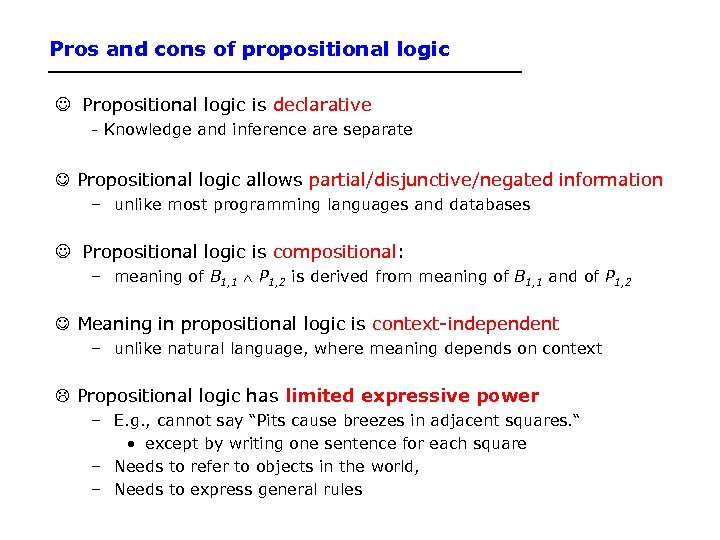 Pros and cons of propositional logic

☺ Propositional logic is declarative
- Knowledge and inference are separate

☺ Propositional logic allows partial/disjunctive/negated information
– unlike most programming languages and databases

☺ Propositional logic is compositional:
– meaning of $B_{1,1} \wedge P_{1,2}$ is derived from meaning of $B_{1,1}$ and of $P_{1,2}$

☺ Meaning in propositional logic is context-independent
– unlike natural language, where meaning depends on context

☹ Propositional logic has limited expressive power
– E.g., cannot say "Pits cause breezes in adjacent squares."
• except by writing one sentence for each square
– Needs to refer to objects in the world,
– Needs to express general rules